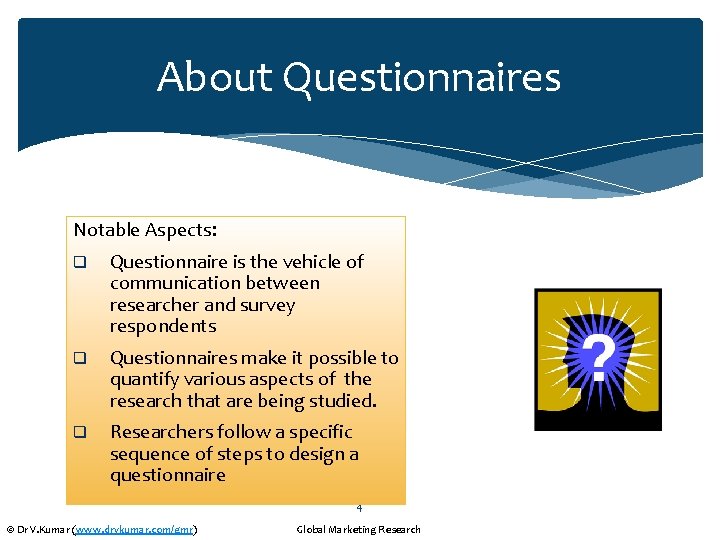 About Questionnaires

Notable Aspects:

❑ Questionnaire is the vehicle of communication between researcher and survey respondents

❑ Questionnaires make it possible to quantify various aspects of the research that are being studied.

❑ Researchers follow a specific sequence of steps to design a questionnaire

?

4

© Dr V.Kumar (www.drvkumar.com/gmr) Global Marketing Research